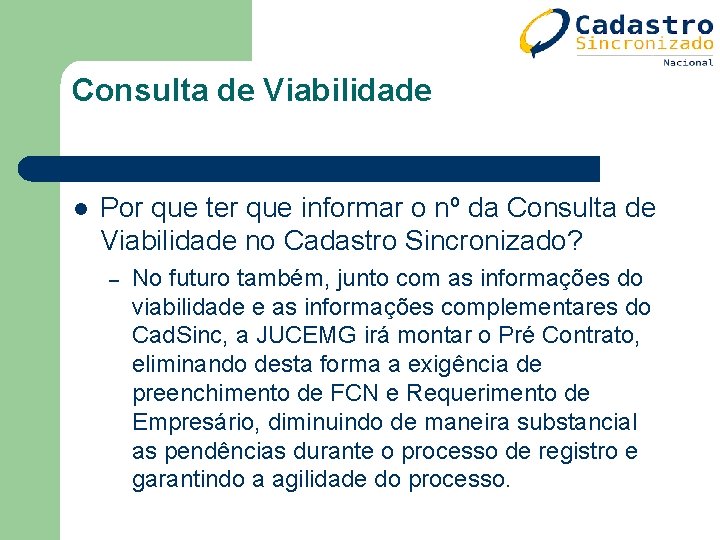 Cadastro
Sincronizado
Nacional

Consulta de Viabilidade

• Por que ter que informar o nº da Consulta de Viabilidade no Cadastro Sincronizado?
- No futuro também, junto com as informações do viabilidade e as informações complementares do CadSinc, a JUCEMG irá montar o Pré Contrato, eliminando desta forma a exigência de preenchimento de FCN e Requerimento de Empresário, diminuindo de maneira substancial as pendências durante o processo de registro e garantindo a agilidade do processo.